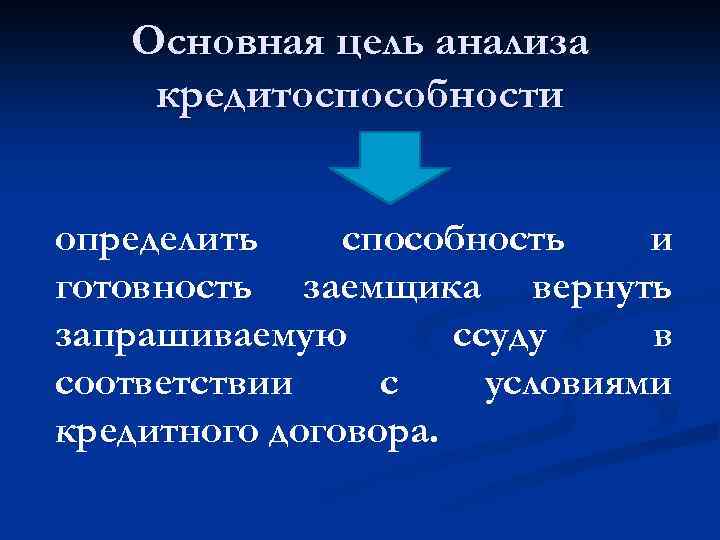 Основная цель анализа кредитоспособности

определить способность и готовность заемщика вернуть запрашиваемую ссуду в соответствии с условиями кредитного договора.